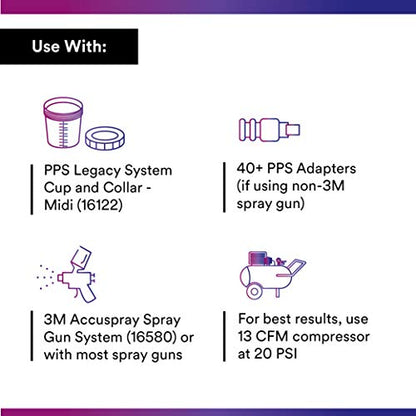 Use With:

PPS Legacy System Cup and Collar - Midi (16122)

40+ PPS Adapters (if using non-3M spray gun)

3M Accuspray Spray Gun System (16580) or with most spray guns

For best results, use 13 CFM compressor at 20 PSI